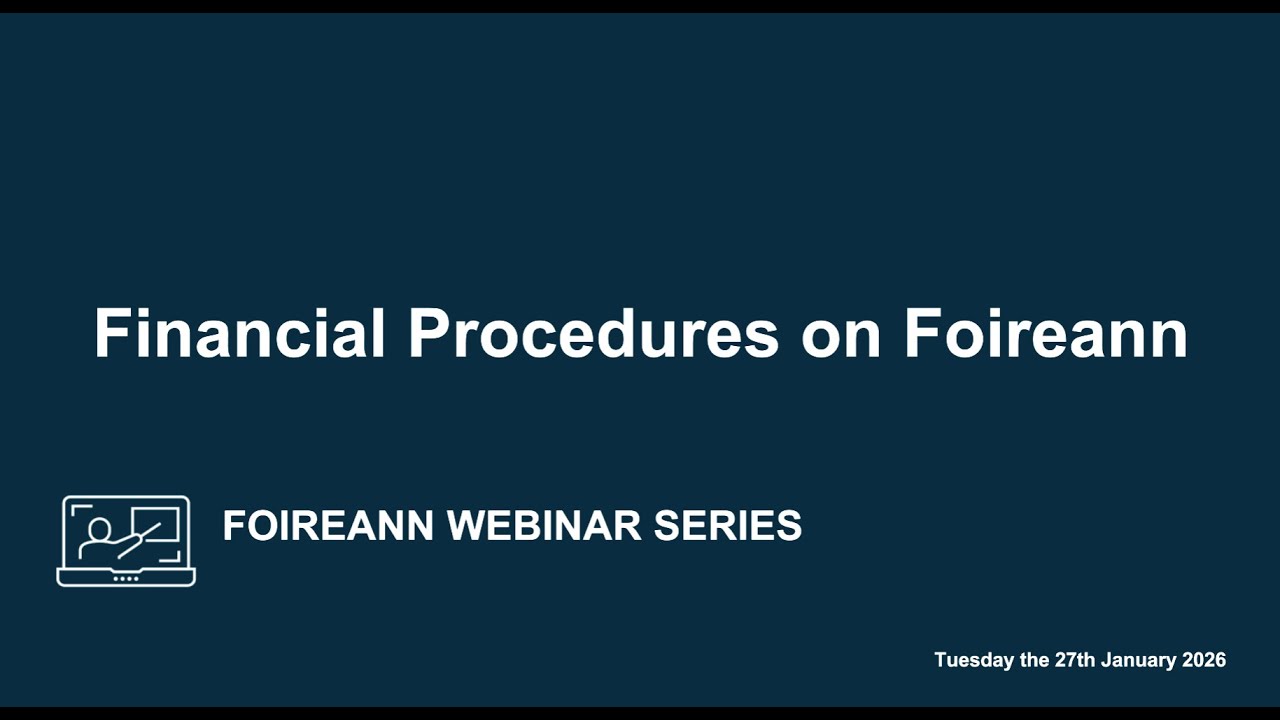 Financial Procedures on Foireann

FOIREANN WEBINAR SERIES

Tuesday the 27th January 2026